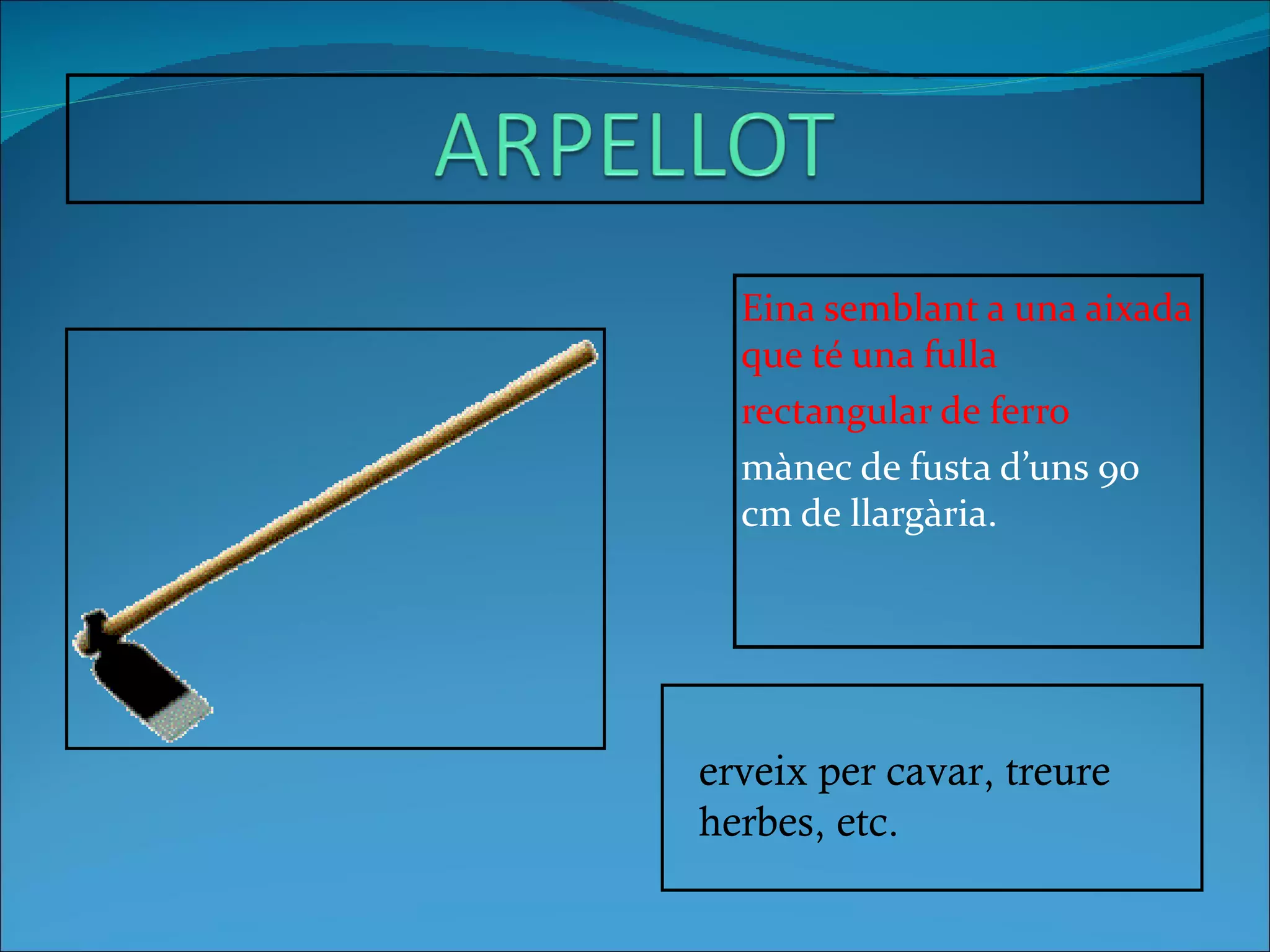 ARPELLOT

Eina semblant a una aixada que té una fulla rectangular de ferro

mànec de fusta d’uns 90 cm de llargària.

erveix per cavar, treure herbes, etc.